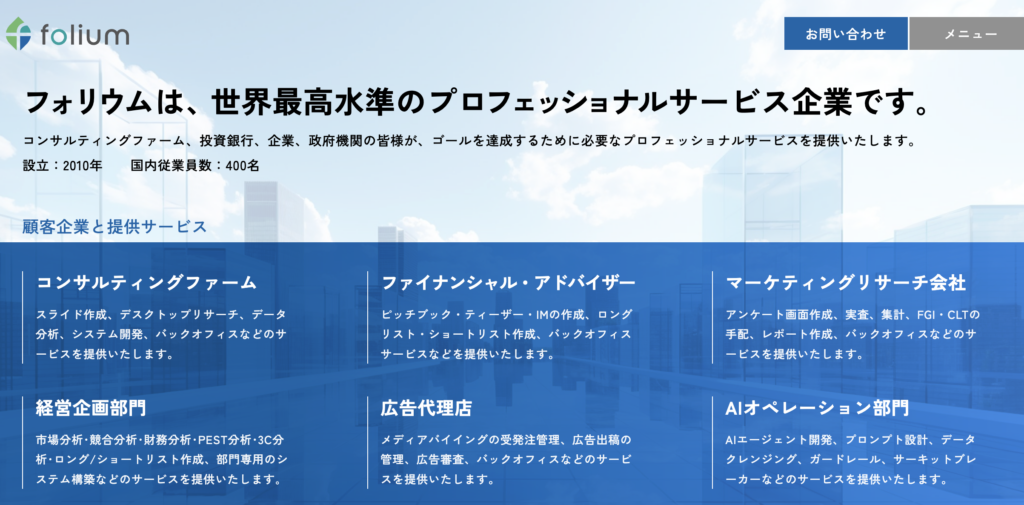 folium

お問い合わせ　メニュー

フォリウムは、世界最高水準のプロフェッショナルサービス企業です。

コンサルティングファーム、投資銀行、企業、政府機関の皆様が、ゴールを達成するために必要なプロフェッショナルサービスを提供いたします。

設立：2010年　国内従業員数：400名

顧客企業と提供サービス

コンサルティングファーム

スライド作成、デスクトップリサーチ、データ分析、システム開発、バックオフィスなどのサービスを提供いたします。

ファイナンシャル・アドバイザー

ピッチブック・ティーザー・IMの作成、ロングリスト・ショートリスト作成、バックオフィスサービスなどを提供いたします。

マーケティングリサーチ会社

アンケート画面作成、実査、集計、FGI・CLTの手配、レポート作成、バックオフィスなどのサービスを提供いたします。

経営企画部門

市場分析･競合分析･財務分析･PEST分析･3C分析･ロング/ショートリスト作成、部門専用のシステム構築などのサービスを提供いたします。

広告代理店

メディアバイイングの受発注管理、広告出稿の管理、広告審査、バックオフィスなどのサービスを提供いたします。

AIオペレーション部門

AIエージェント開発、プロンプト設計、データクレンジング、ガードレール、サーキットブレーカーなどのサービスを提供いたします。